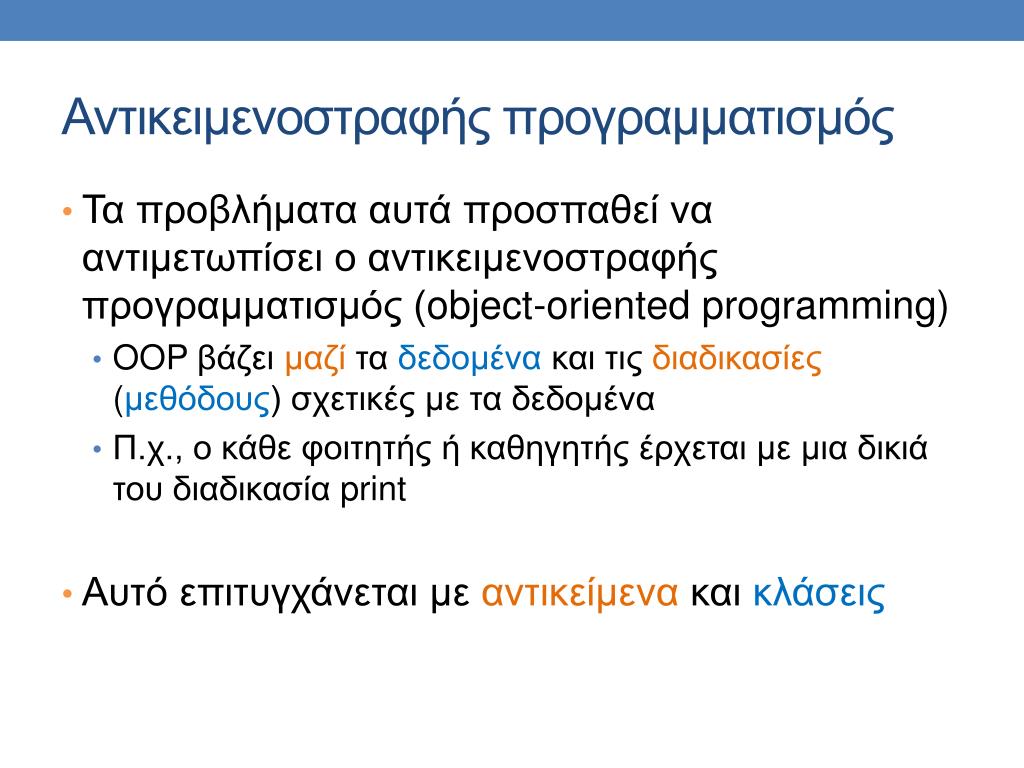 Αντικειμενοστραφής προγραμματισμός

• Τα προβλήματα αυτά προσπαθεί να αντιμετωπίσει ο αντικειμενοστραφής προγραμματισμός (object-oriented programming)
  • OOP βάζει μαζί τα δεδομένα και τις διαδικασίες (μεθόδους) σχετικές με τα δεδομένα
  • Π.χ., ο κάθε φοιτητής ή καθηγητής έρχεται με μια δικιά του διαδικασία print

• Αυτό επιτυγχάνεται με αντικείμενα και κλάσεις